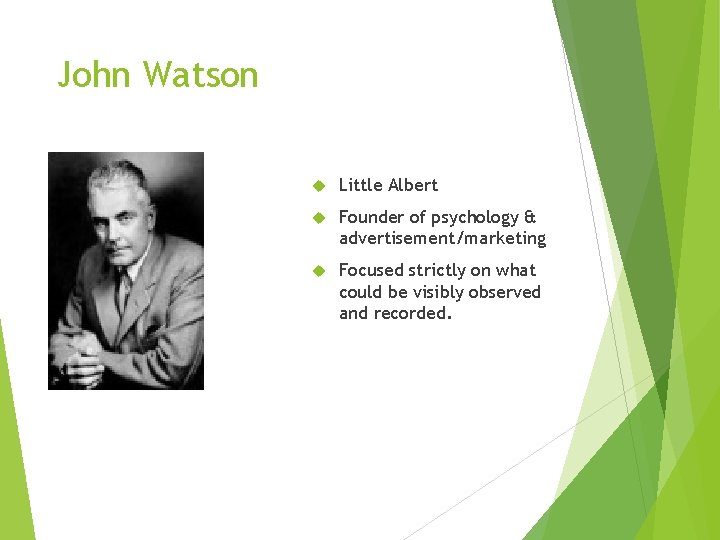 John Watson

Little Albert

Founder of psychology & advertisement/marketing

Focused strictly on what could be visibly observed and recorded.